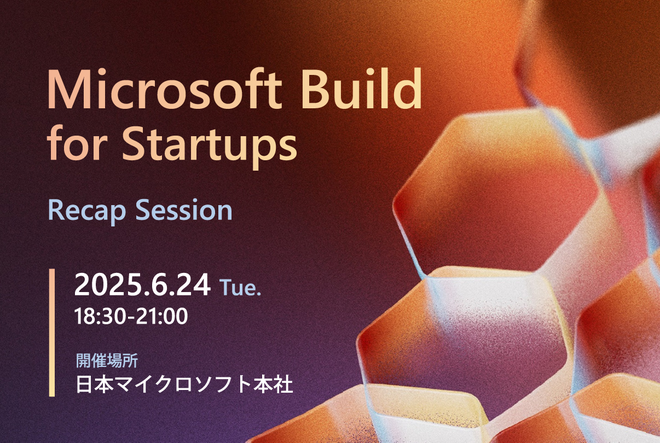 Microsoft Build for Startups

Recap Session

2025.6.24 Tue.
18:30-21:00

開催場所
日本マイクロソフト本社